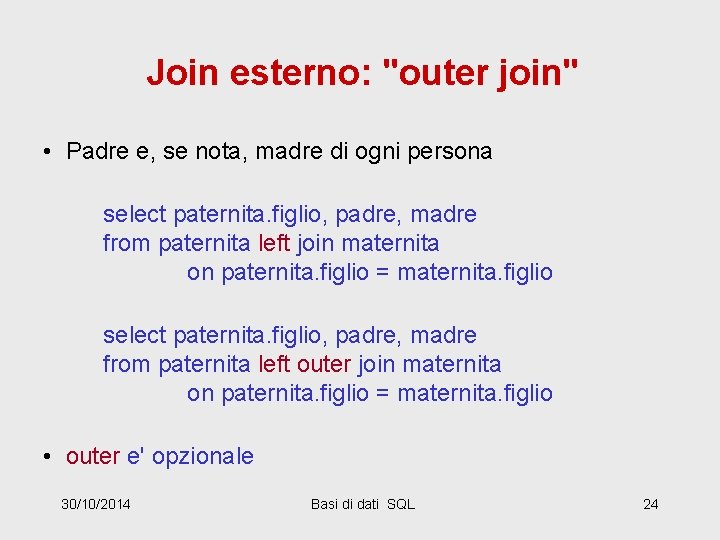 Join esterno: "outer join"

• Padre e, se nota, madre di ogni persona

select paternita.figlio, padre, madre
from paternita left join maternita
on paternita.figlio = maternita.figlio

select paternita.figlio, padre, madre
from paternita left outer join maternita
on paternita.figlio = maternita.figlio

• outer e' opzionale

30/10/2014

Basi di dati SQL

24